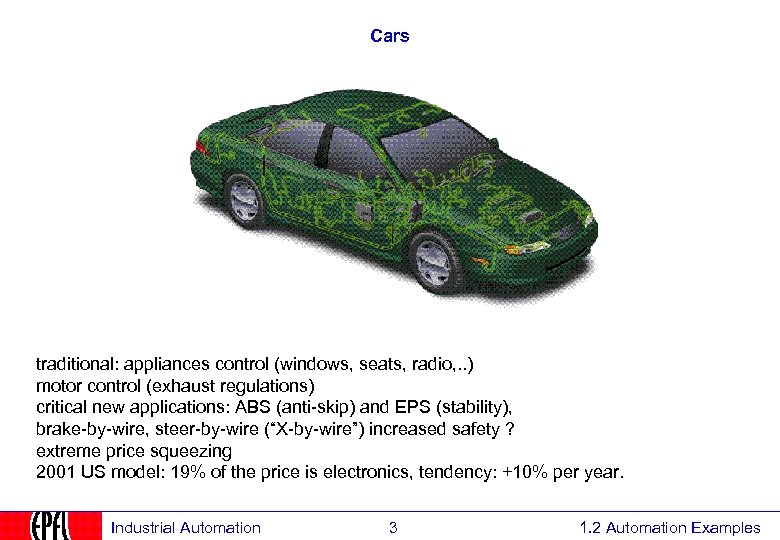 Cars

traditional: appliances control (windows, seats, radio,..)
motor control (exhaust regulations)
critical new applications: ABS (anti-skip) and EPS (stability),
brake-by-wire, steer-by-wire ("X-by-wire") increased safety ?
extreme price squeezing
2001 US model: 19% of the price is electronics, tendency: +10% per year.

EPFL Industrial Automation 3 1.2 Automation Examples